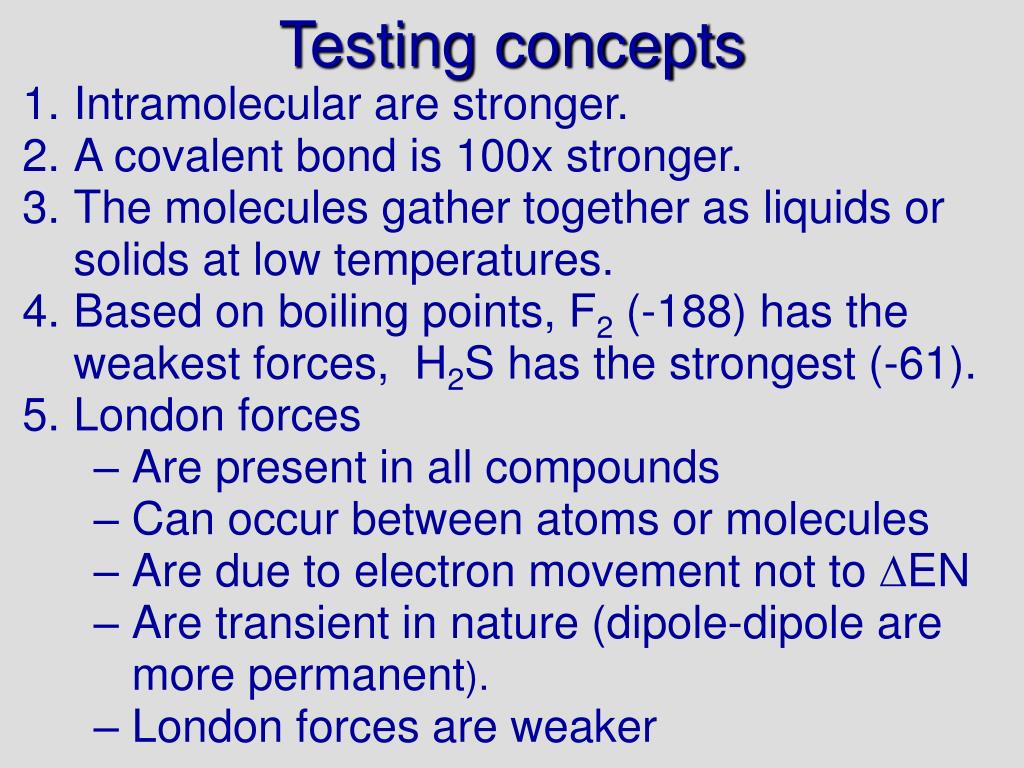 Testing concepts

1. Intramolecular are stronger.
2. A covalent bond is 100x stronger.
3. The molecules gather together as liquids or solids at low temperatures.
4. Based on boiling points, $F_2$ (-188) has the weakest forces, $H_2S$ has the strongest (-61).
5. London forces
– Are present in all compounds
– Can occur between atoms or molecules
– Are due to electron movement not to $\Delta$EN
– Are transient in nature (dipole-dipole are more permanent).
– London forces are weaker